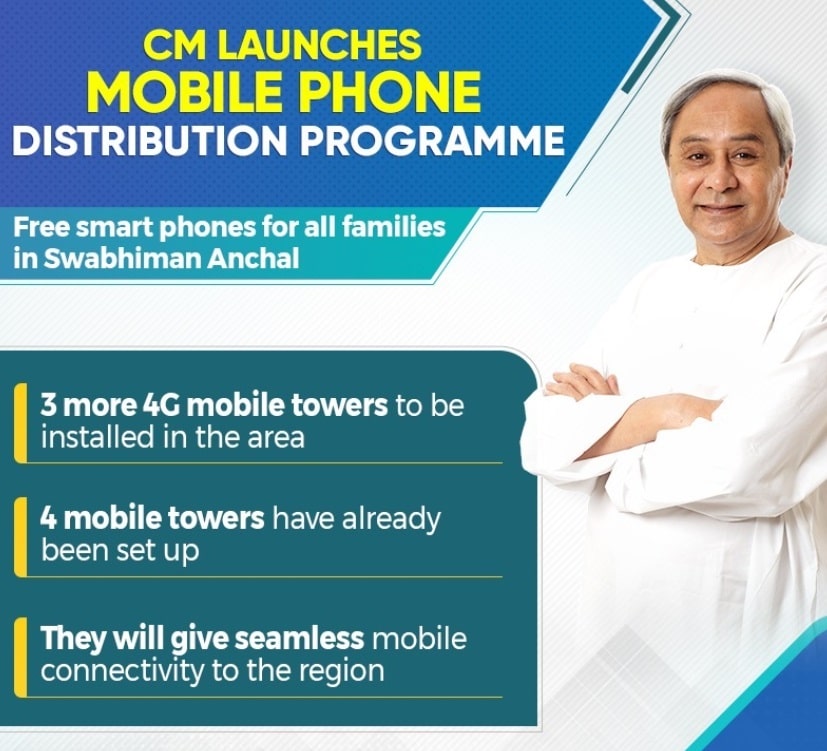 CM LAUNCHES
MOBILE PHONE
DISTRIBUTION PROGRAMME

Free smart phones for all families in Swabhiman Anchal

3 more 4G mobile towers to be installed in the area

4 mobile towers have already been set up

They will give seamless mobile connectivity to the region